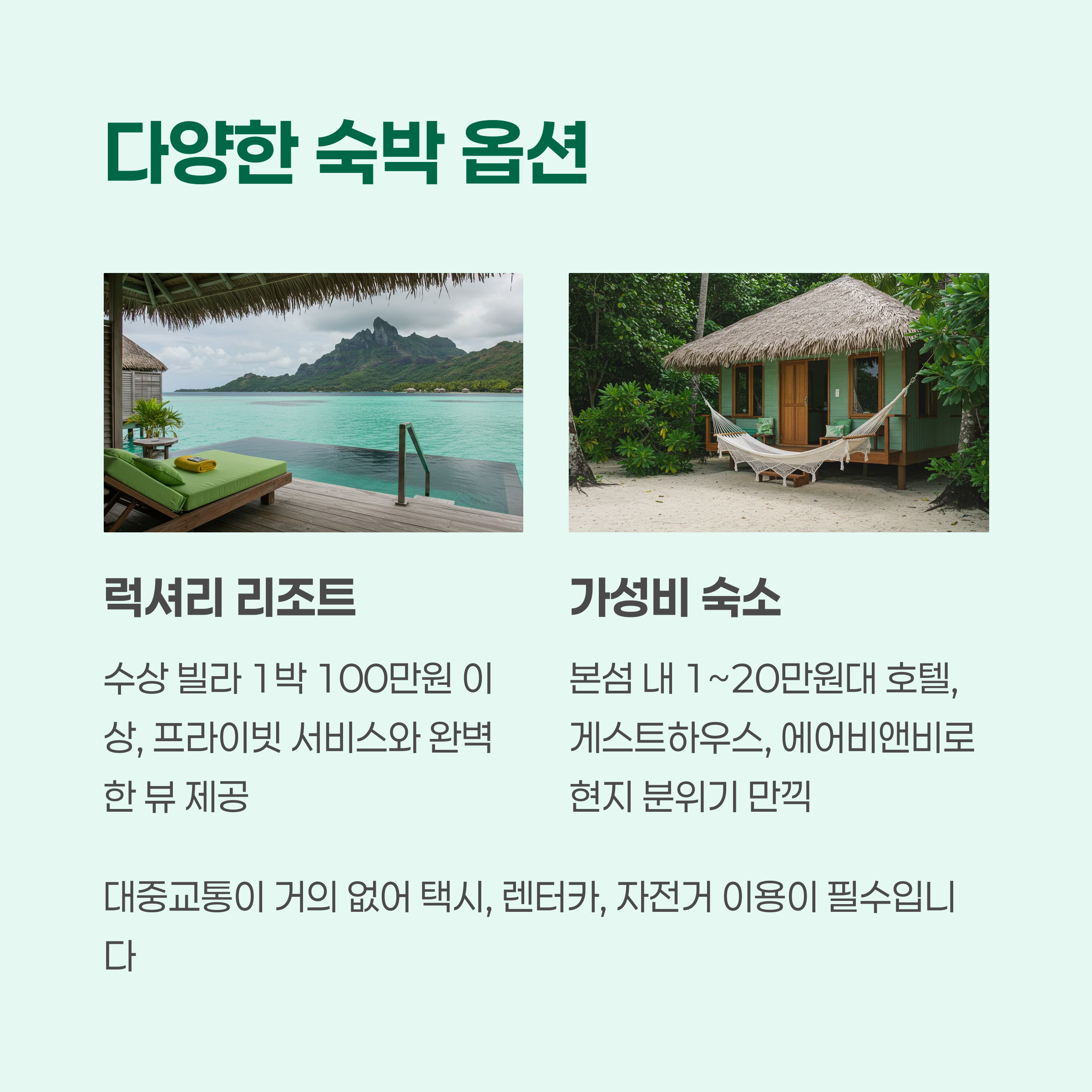 다양한 숙박 옵션

럭셔리 리조트

수상 빌라 1박 100만원 이상, 프라이빗 서비스와 완벽한 뷰 제공

가성비 숙소

본섬 내 1~20만원대 호텔, 게스트하우스, 에어비앤비로 현지 분위기 만끽

대중교통이 거의 없어 택시, 렌터카, 자전거 이용이 필수입니다